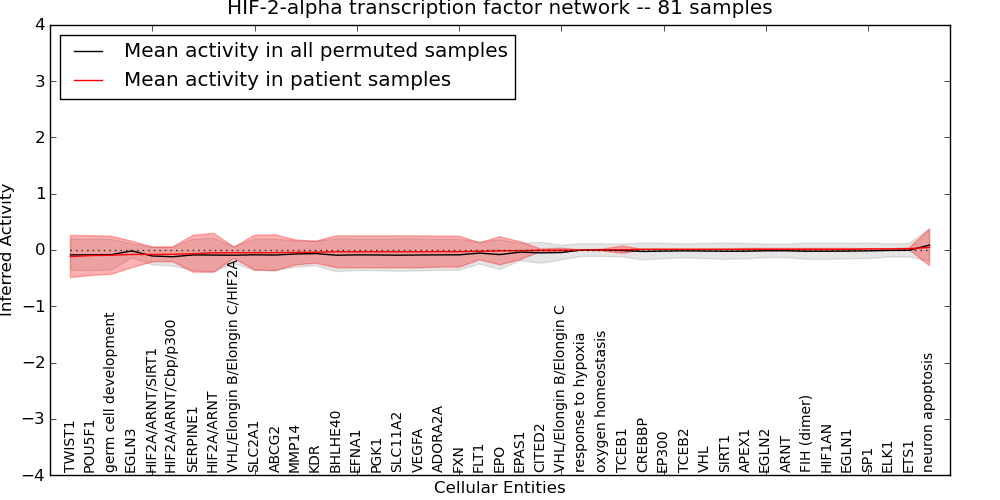 HIF-2-alpha transcription factor network -- 81 samples

Mean activity in all permuted samples
Mean activity in patient samples

Inferred Activity

4
3
2
1
0
−1
−2
−3
−4

TWIST1
POU5F1
germ cell development
EGLN3
HIF2A/ARNT/SIRT1
HIF2A/ARNT/Cbp/p300
SERPINE1
HIF2A/ARNT
VHL/Elongin B/Elongin C/HIF2A
SLC2A1
ABCG2
MMP14
KDR
BHLHE40
EFNA1
PGK1
SLC11A2
VEGFA
ADORA2A
FXN
FLT1
EPO
EPAS1
CITED2
VHL/Elongin B/Elongin C
response to hypoxia
oxygen homeostasis
TCEB1
CREBBP
EP300
TCEB2
VHL
SIRT1
APEX1
EGLN2
ARNT
FIH (dimer)
HIF1AN
EGLN1
SP1
ELK1
ETS1
neuron apoptosis

Cellular Entities